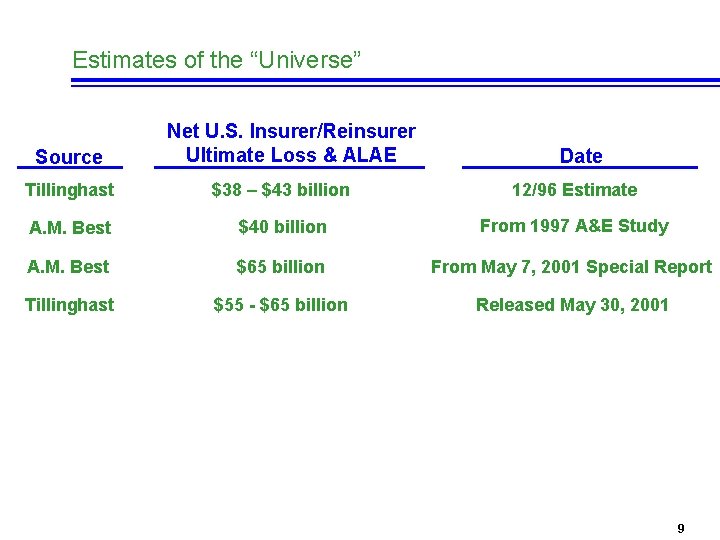 Estimates of the “Universe”

| Source | Net U.S. Insurer/Reinsurer Ultimate Loss & ALAE | Date |
|---|---|---|
| Tillinghast | \$38 – \$43 billion | 12/96 Estimate |
| A.M. Best | \$40 billion | From 1997 A&E Study |
| A.M. Best | \$65 billion | From May 7, 2001 Special Report |
| Tillinghast | \$55 - \$65 billion | Released May 30, 2001 |

9